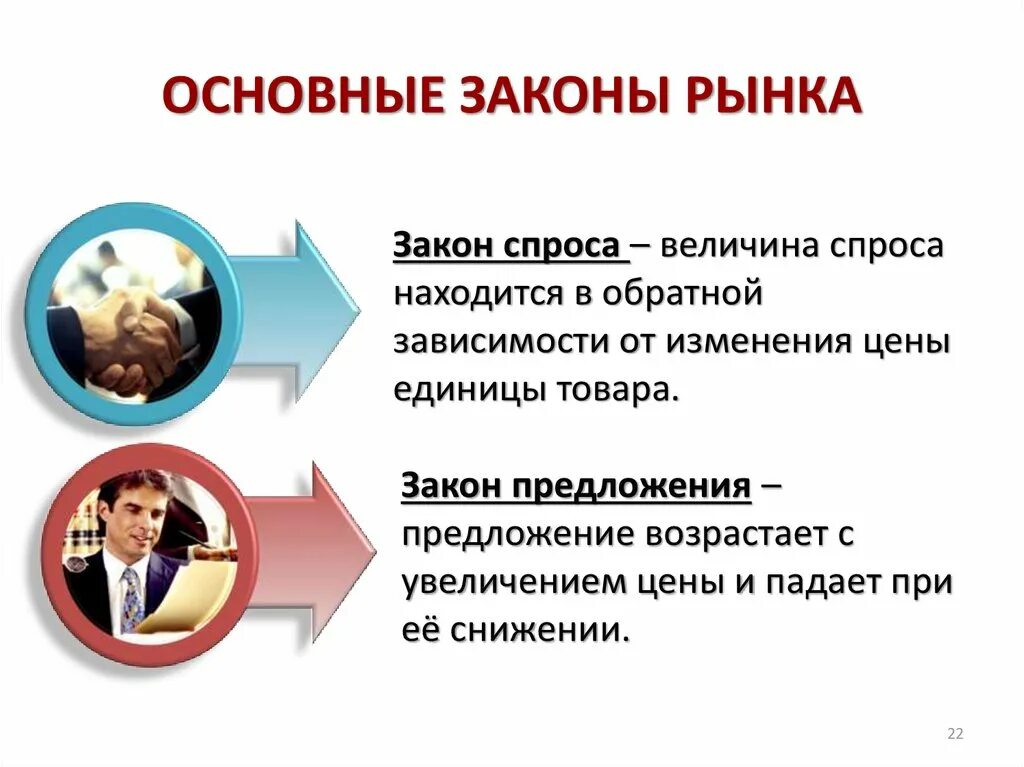 ОСНОВНЫЕ ЗАКОНЫ РЫНКА

Закон спроса – величина спроса находится в обратной зависимости от изменения цены единицы товара.

Закон предложения – предложение возрастает с увеличением цены и падает при её снижении.

22